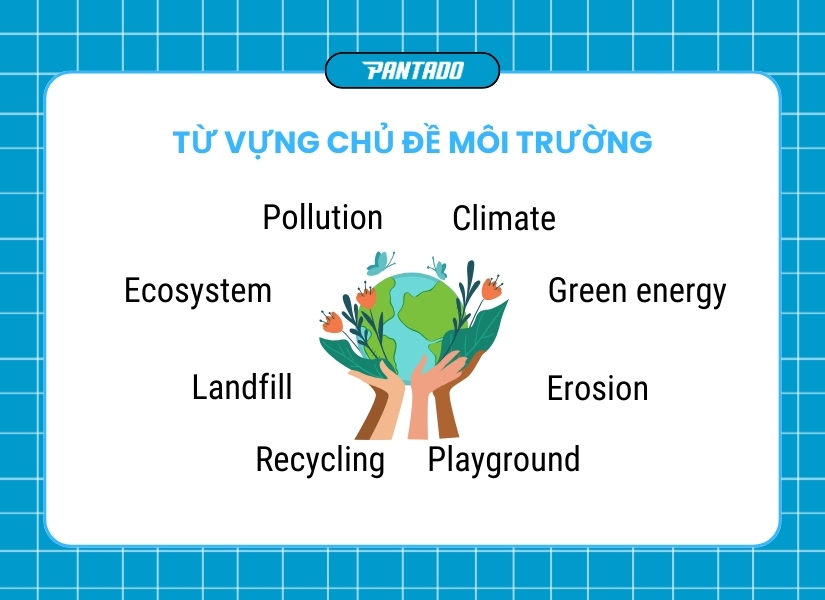 PANTADO

TỪ VỰNG CHỦ ĐỀ MÔI TRƯỜNG

Pollution
Climate
Ecosystem
Green energy
Landfill
Erosion
Recycling
Playground